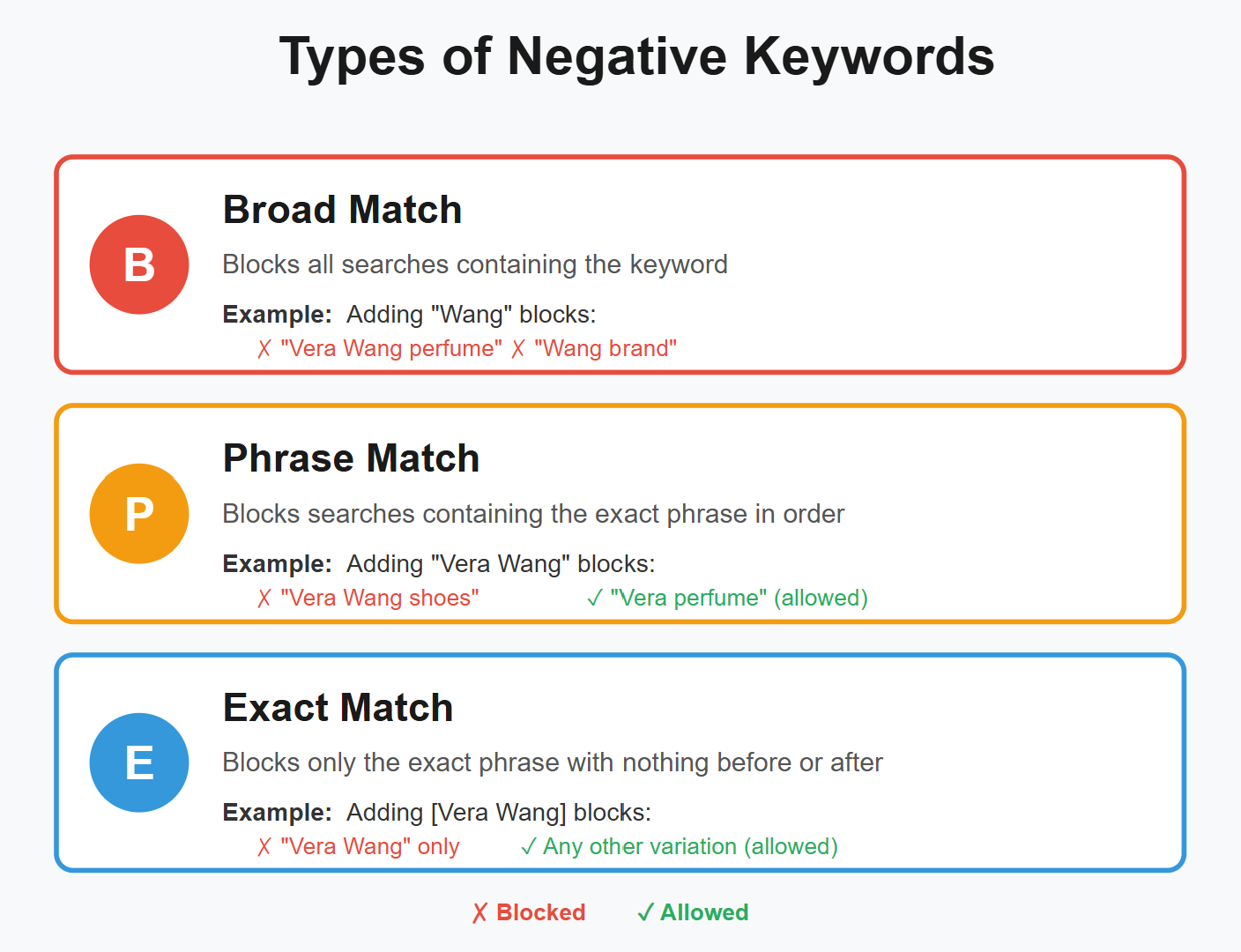 Types of Negative Keywords

B

Broad Match

Blocks all searches containing the keyword

Example: Adding "Wang" blocks:
✗ "Vera Wang perfume" ✗ "Wang brand"

P

Phrase Match

Blocks searches containing the exact phrase in order

Example: Adding "Vera Wang" blocks:
✗ "Vera Wang shoes" ✓ "Vera perfume" (allowed)

E

Exact Match

Blocks only the exact phrase with nothing before or after

Example: Adding [Vera Wang] blocks:
✗ "Vera Wang" only ✓ Any other variation (allowed)

✗ Blocked ✓ Allowed